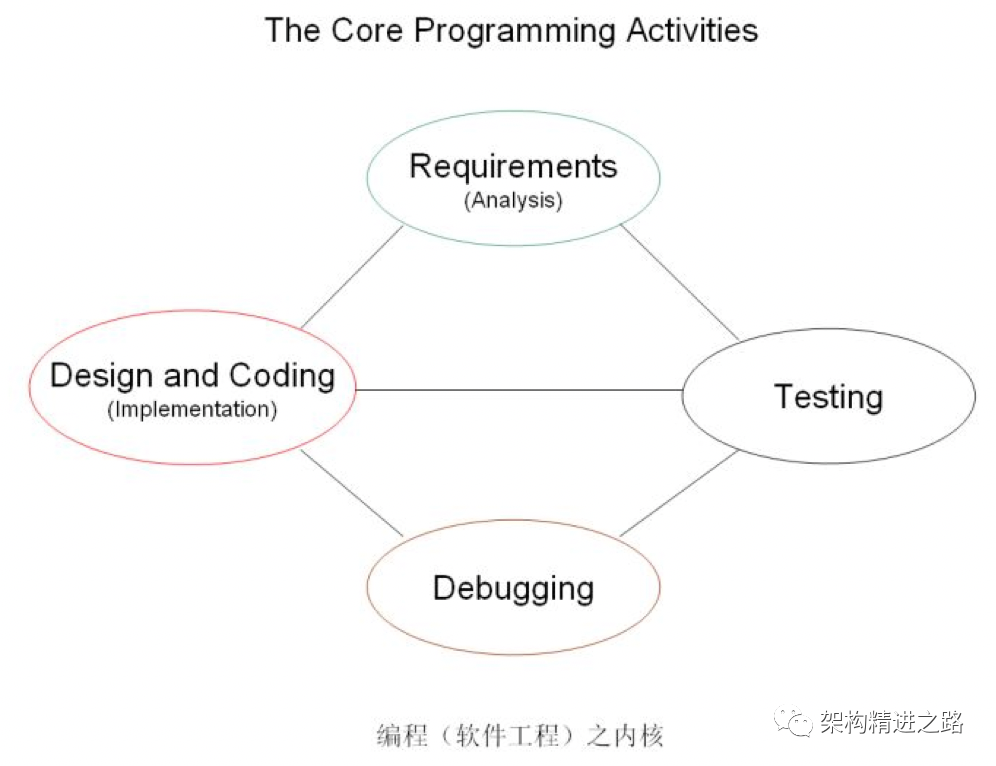 The Core Programming Activities

Requirements
(Analysis)

Design and Coding
(Implementation)

Testing

Debugging

编程（软件工程）之内核

架构精进之路